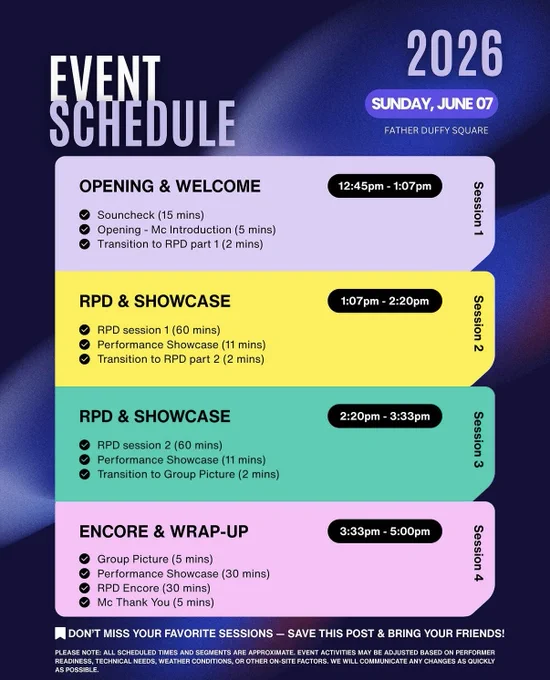 EVENT SCHEDULE

2026

SUNDAY, JUNE 07

FATHER DUFFY SQUARE

OPENING & WELCOME

12:45pm - 1:07pm

Session 1

Souncheck (15 mins)
Opening - Mc Introduction (5 mins)
Transition to RPD part 1 (2 mins)

RPD & SHOWCASE

1:07pm - 2:20pm

Session 2

RPD session 1 (60 mins)
Performance Showcase (11 mins)
Transition to RPD part 2 (2 mins)

RPD & SHOWCASE

2:20pm - 3:33pm

Session 3

RPD session 2 (60 mins)
Performance Showcase (11 mins)
Transition to Group Picture (2 mins)

ENCORE & WRAP-UP

3:33pm - 5:00pm

Session 4

Group Picture (5 mins)
Performance Showcase (30 mins)
RPD Encore (30 mins)
Mc Thank You (5 mins)

DON'T MISS YOUR FAVORITE SESSIONS — SAVE THIS POST & BRING YOUR FRIENDS!

PLEASE NOTE: ALL SCHEDULED TIMES AND SEGMENTS ARE APPROXIMATE. EVENT ACTIVITIES MAY BE ADJUSTED BASED ON PERFORMER READINESS, TECHNICAL NEEDS, WEATHER CONDITIONS, OR OTHER ON-SITE FACTORS. WE WILL COMMUNICATE ANY CHANGES AS QUICKLY AS POSSIBLE.